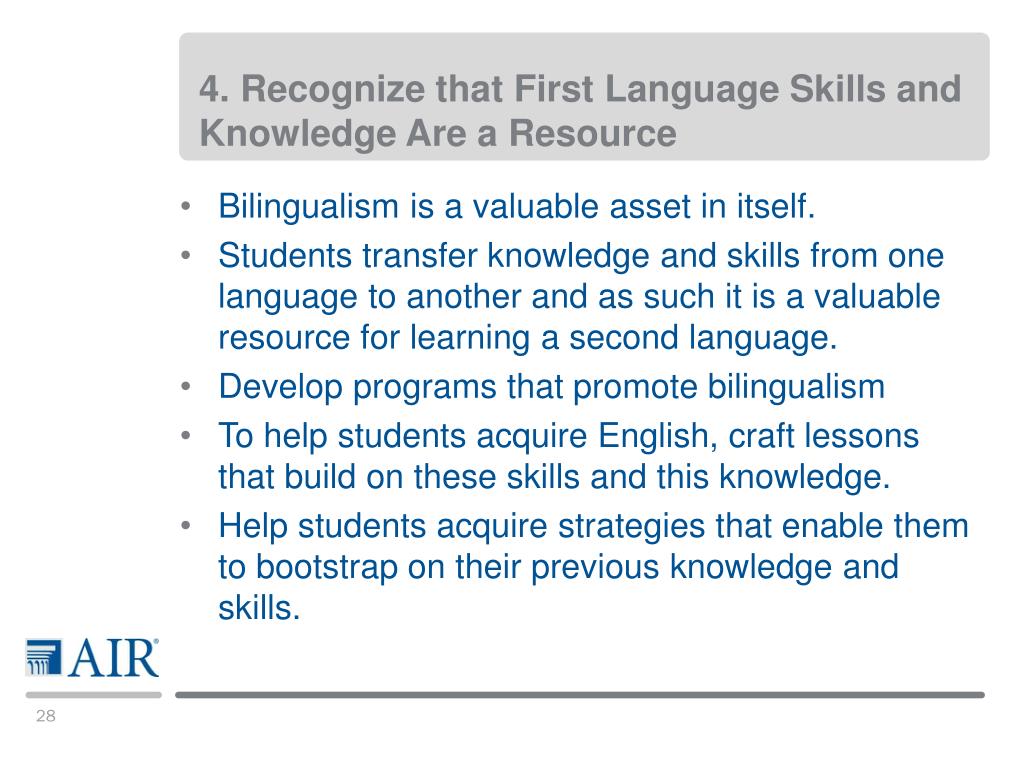 4. Recognize that First Language Skills and Knowledge Are a Resource

• Bilingualism is a valuable asset in itself.
• Students transfer knowledge and skills from one language to another and as such it is a valuable resource for learning a second language.
• Develop programs that promote bilingualism
• To help students acquire English, craft lessons that build on these skills and this knowledge.
• Help students acquire strategies that enable them to bootstrap on their previous knowledge and skills.

AIR®

28